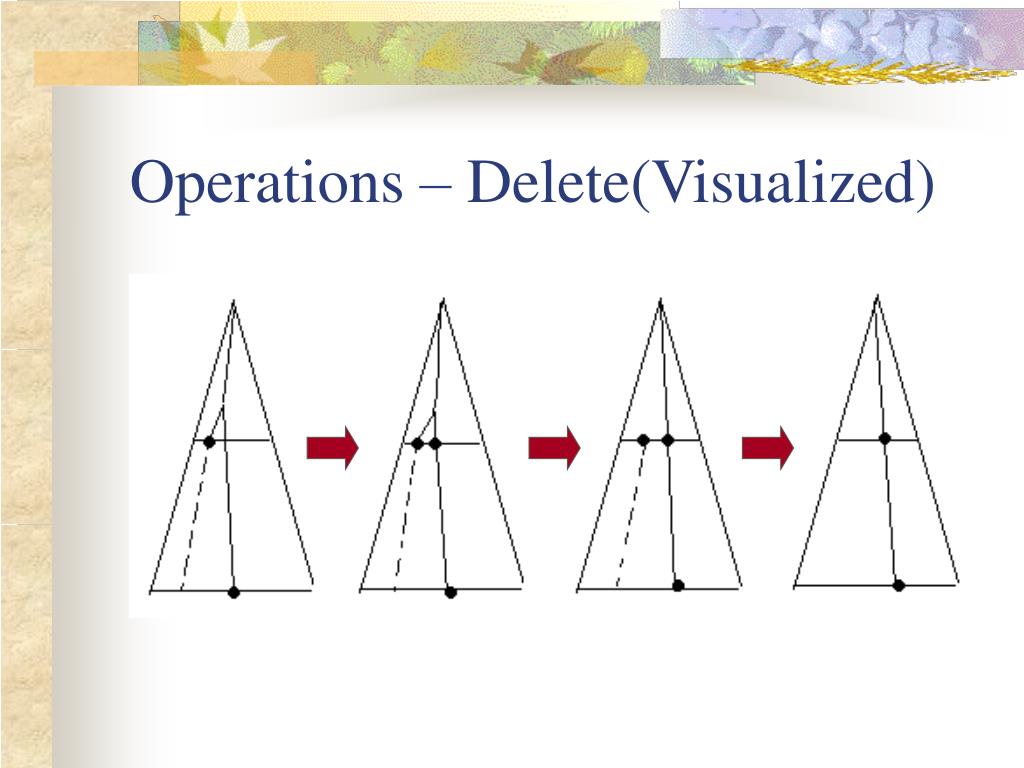 Operations – Delete(Visualized)